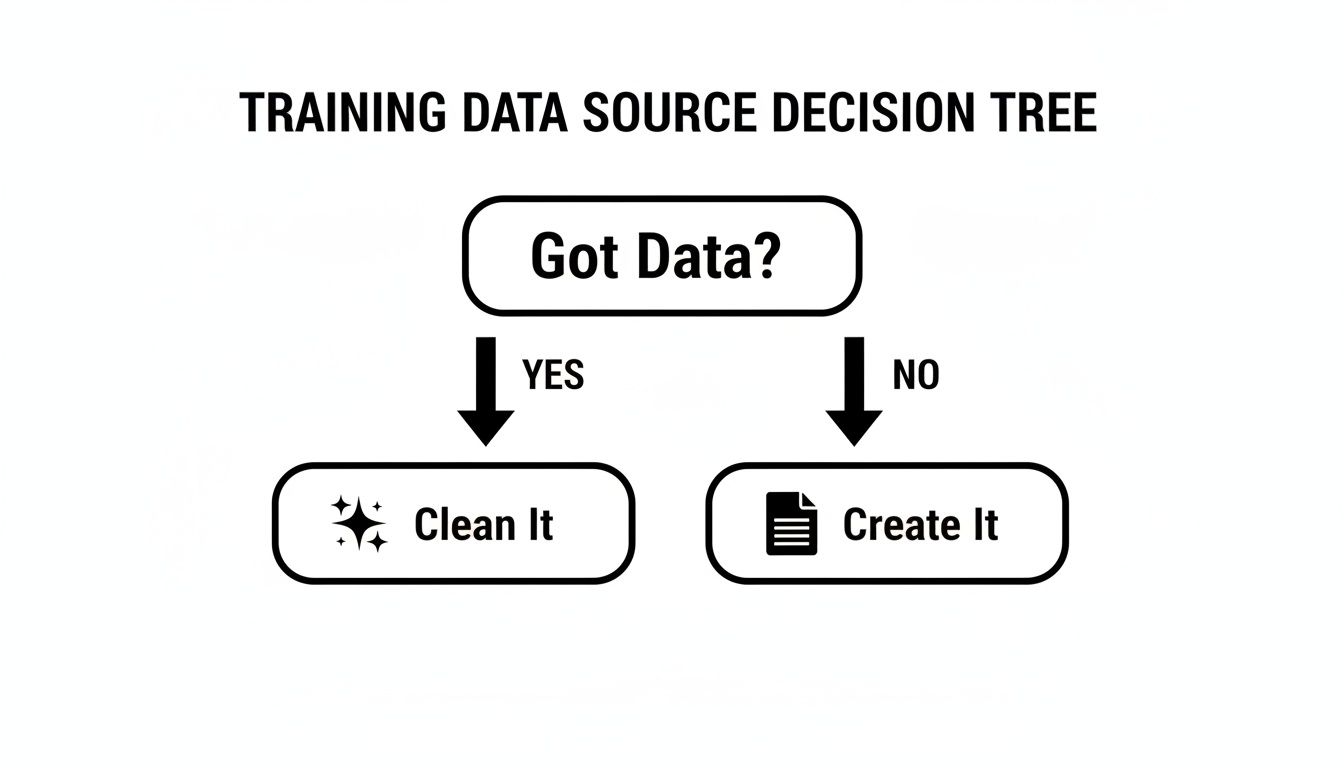 TRAINING DATA SOURCE DECISION TREE

Got Data?

YES

NO

Clean It

Create It